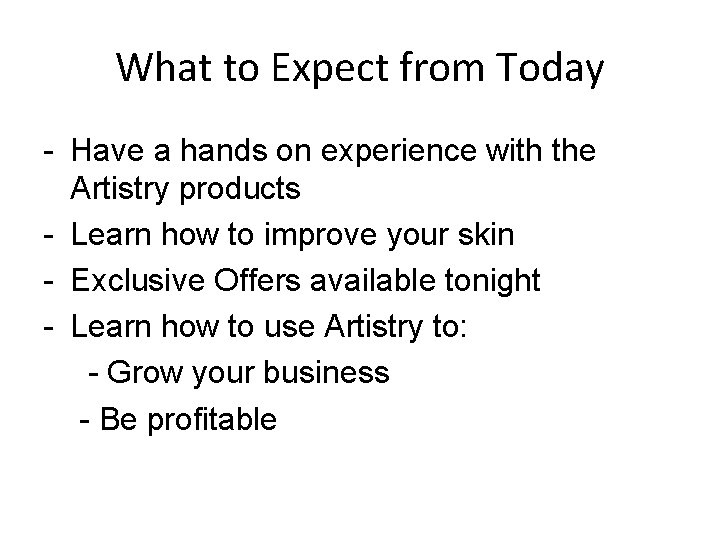 What to Expect from Today

- Have a hands on experience with the Artistry products
- Learn how to improve your skin
- Exclusive Offers available tonight
- Learn how to use Artistry to:
  - Grow your business
  - Be profitable